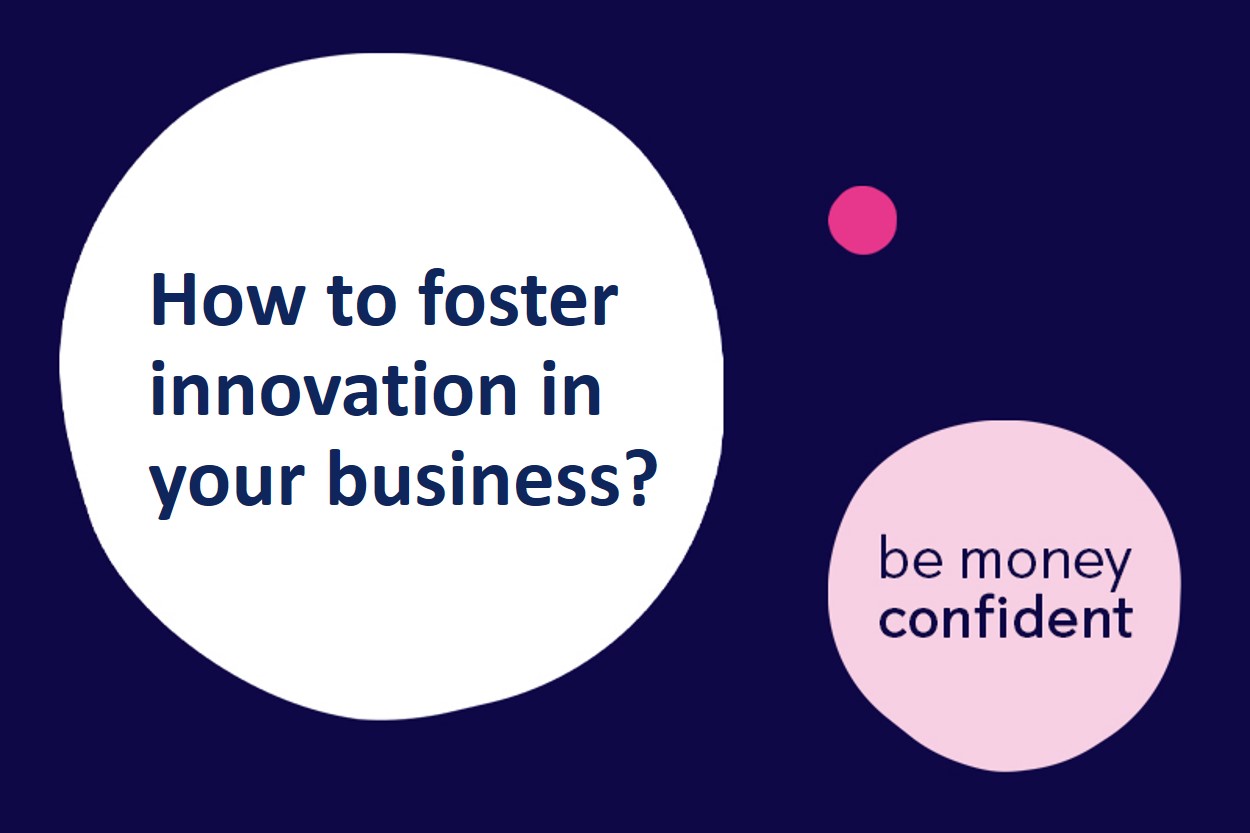 How to foster innovation in your business?

be money confident